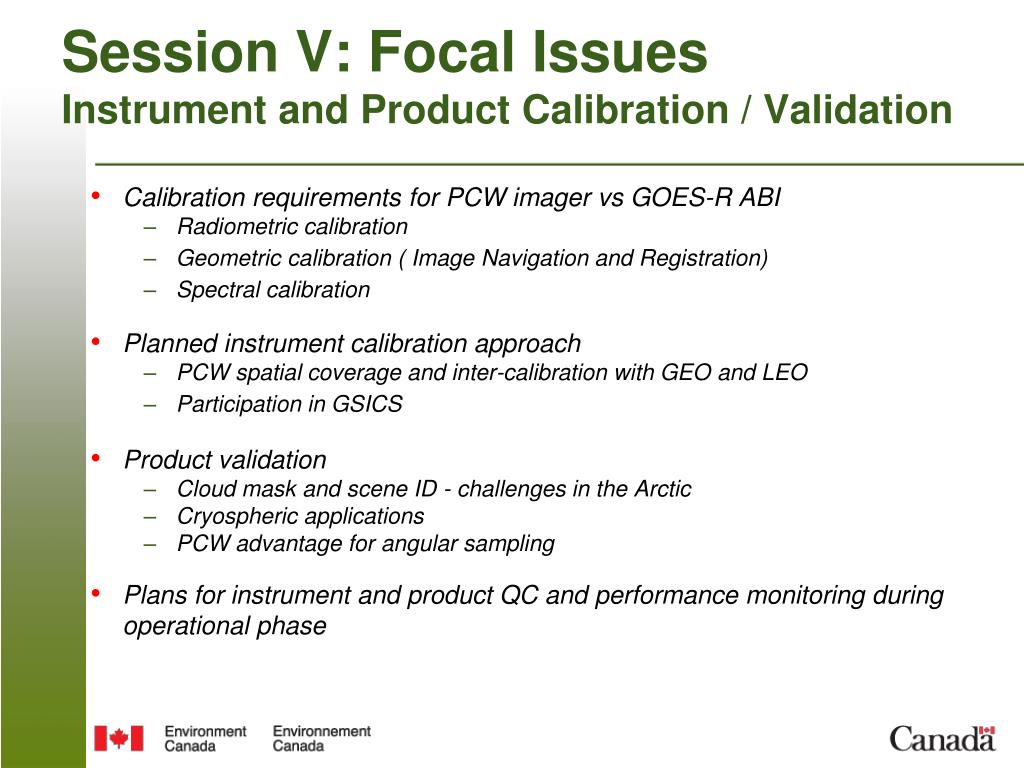 Session V: Focal Issues
Instrument and Product Calibration / Validation

• Calibration requirements for PCW imager vs GOES-R ABI
– Radiometric calibration
– Geometric calibration ( Image Navigation and Registration)
– Spectral calibration

• Planned instrument calibration approach
– PCW spatial coverage and inter-calibration with GEO and LEO
– Participation in GSICS

• Product validation
– Cloud mask and scene ID - challenges in the Arctic
– Cryospheric applications
– PCW advantage for angular sampling

• Plans for instrument and product QC and performance monitoring during operational phase

Environment Canada
Environnement Canada
Canada